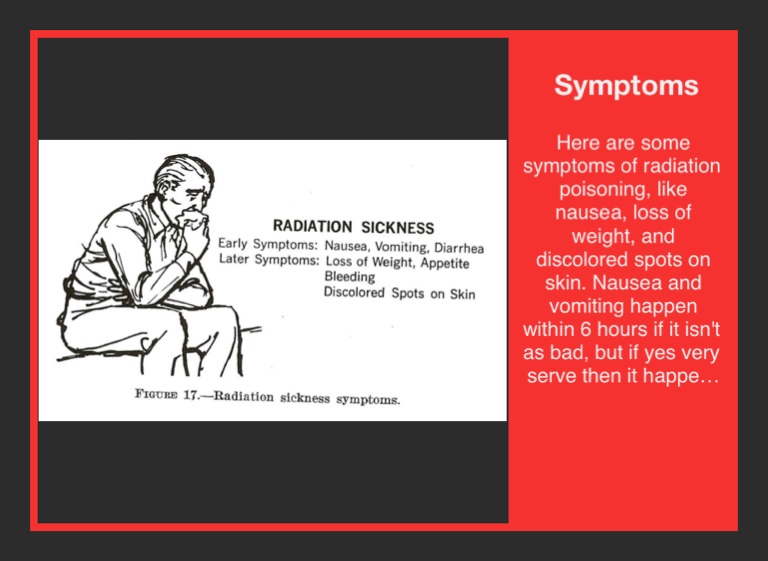 RADIATION SICKNESS
Early Symptoms: Nausea, Vomiting, Diarrhea
Later Symptoms: Loss of Weight, Appetite
Bleeding
Discolored Spots on Skin

FIGURE 17.—Radiation sickness symptoms.

Symptoms

Here are some symptoms of radiation poisoning, like nausea, loss of weight, and discolored spots on skin. Nausea and vomiting happen within 6 hours if it isn't as bad, but if yes very serve then it happe…